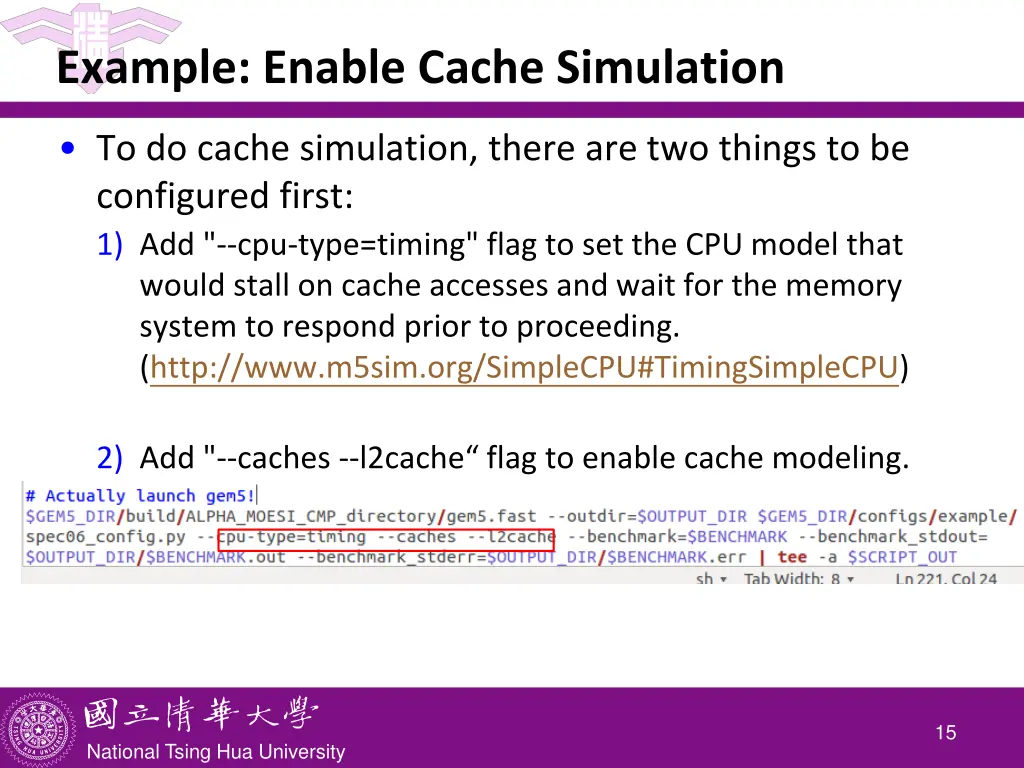 Example: Enable Cache Simulation

• To do cache simulation, there are two things to be configured first:

1) Add "--cpu-type=timing" flag to set the CPU model that would stall on cache accesses and wait for the memory system to respond prior to proceeding. (http://www.m5sim.org/SimpleCPU#TimingSimpleCPU)

2) Add "--caches --l2cache“ flag to enable cache modeling.

# Actually launch gem5!
$GEM5_DIR/build/ALPHA_MOESI_CMP_directory/gem5.fast --outdir=$OUTPUT_DIR $GEM5_DIR/configs/example/spec06_config.py --cpu-type=timing --caches --l2cache --benchmark=$BENCHMARK --benchmark_stdout=$OUTPUT_DIR/$BENCHMARK.out --benchmark_stderr=$OUTPUT_DIR/$BENCHMARK.err | tee -a $SCRIPT_OUT

sh ▾ Tab Width: 8 ▾ Ln 221, Col 24

國立清華大學
National Tsing Hua University

15